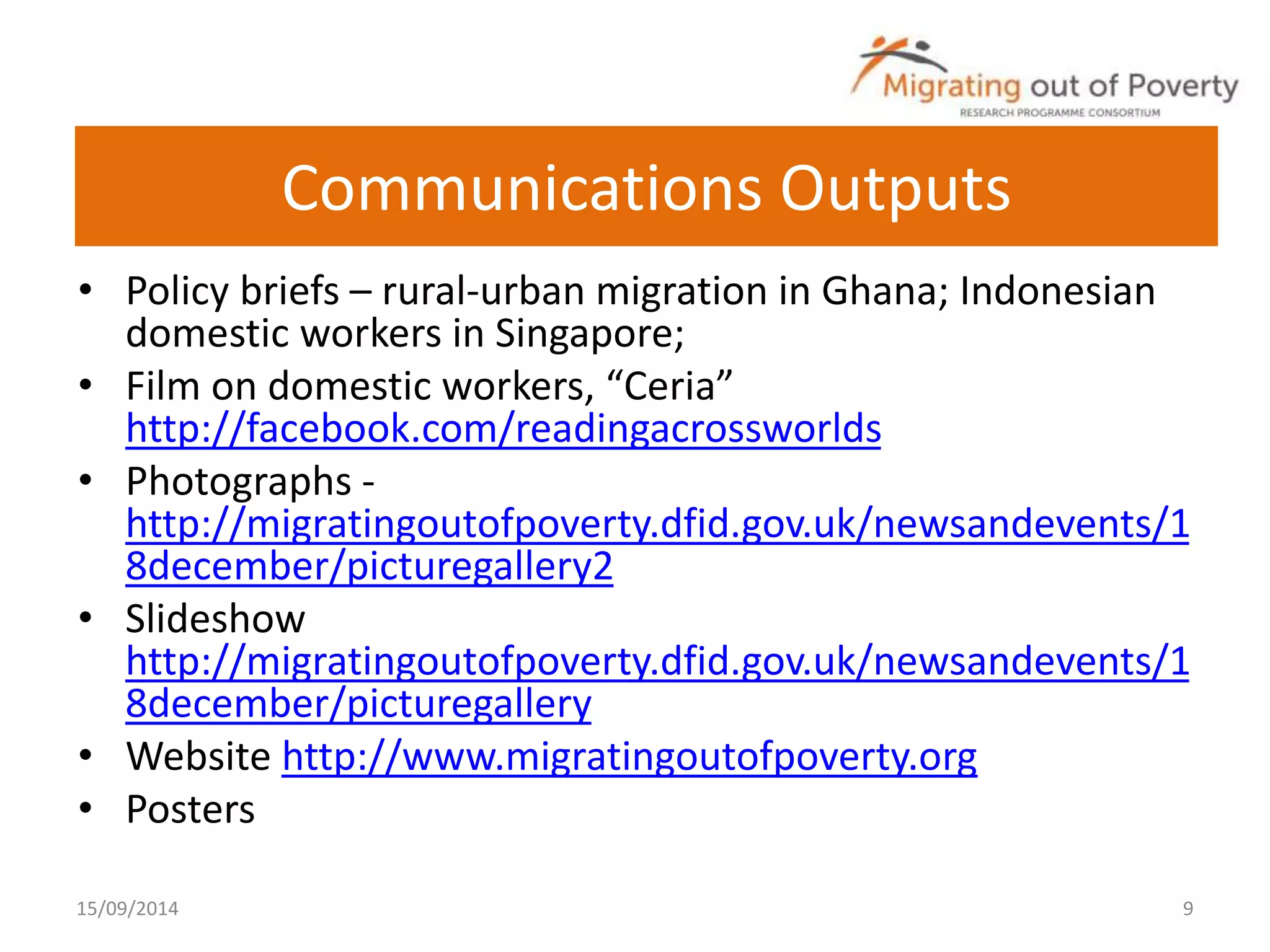 Migrating out of Poverty
RESEARCH PROGRAMME CONSORTIUM

Communications Outputs

• Policy briefs – rural-urban migration in Ghana; Indonesian domestic workers in Singapore;
• Film on domestic workers, “Ceria” http://facebook.com/readingacrossworlds
• Photographs - http://migratingoutofpoverty.dfid.gov.uk/newsandevents/18december/picturegallery2
• Slideshow http://migratingoutofpoverty.dfid.gov.uk/newsandevents/18december/picturegallery
• Website http://www.migratingoutofpoverty.org
• Posters

15/09/2014

9